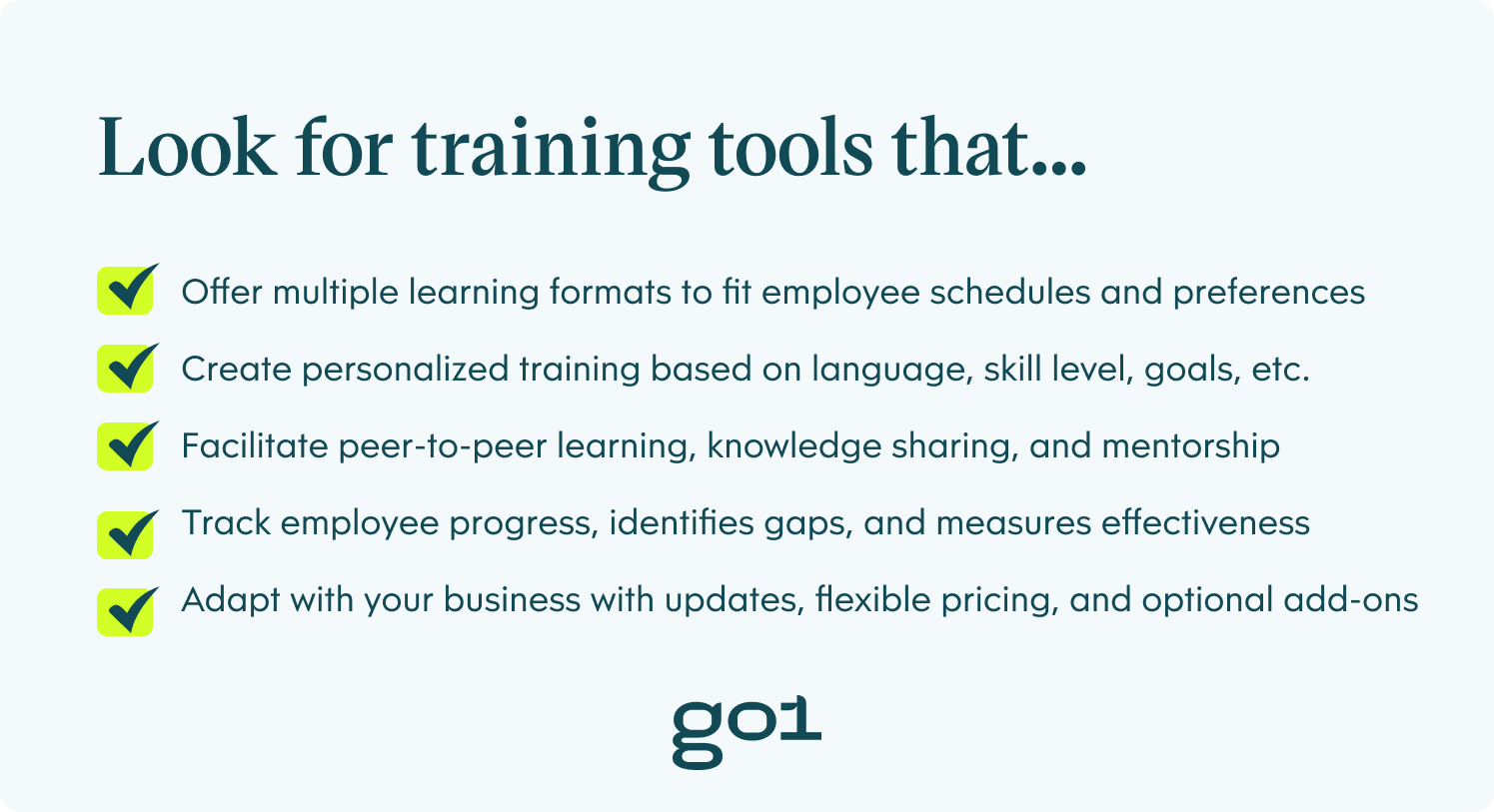 Look for training tools that...

Offer multiple learning formats to fit employee schedules and preferences

Create personalized training based on language, skill level, goals, etc.

Facilitate peer-to-peer learning, knowledge sharing, and mentorship

Track employee progress, identifies gaps, and measures effectiveness

Adapt with your business with updates, flexible pricing, and optional add-ons

go1